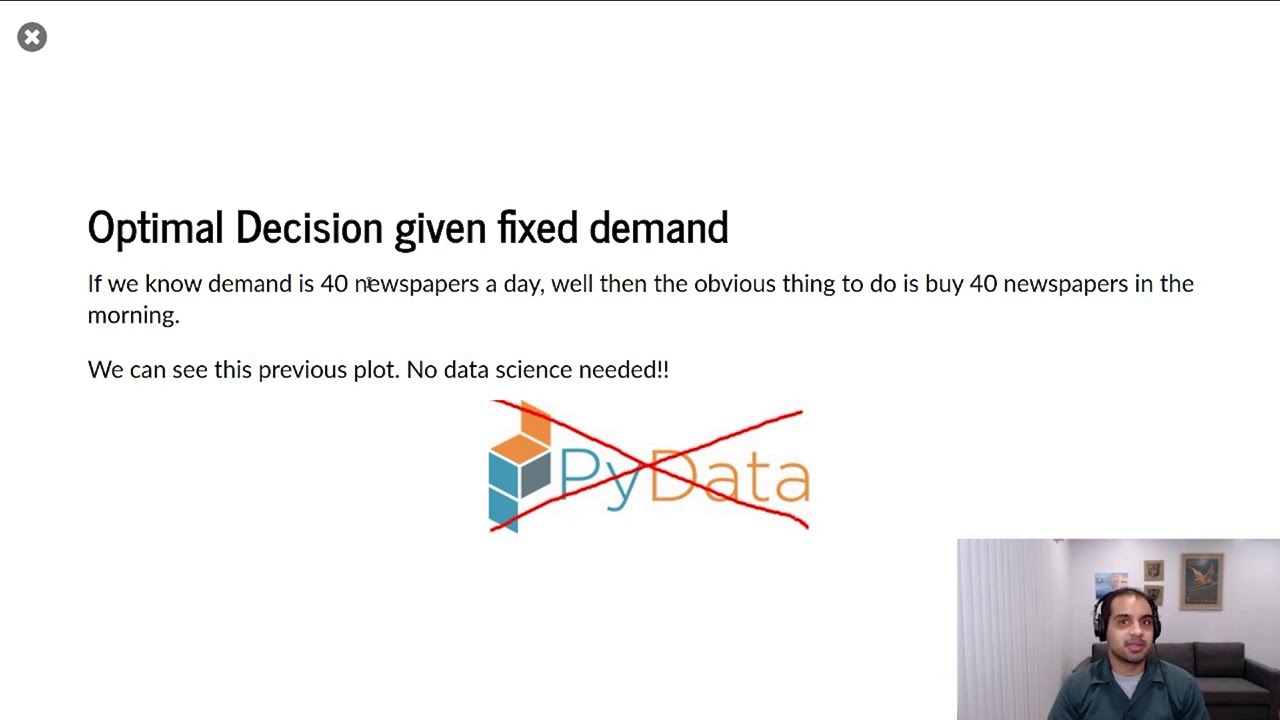 Optimal Decision given fixed demand

If we know demand is 40 newspapers a day, well then the obvious thing to do is buy 40 newspapers in the morning.

We can see this previous plot. No data science needed!!

PyData